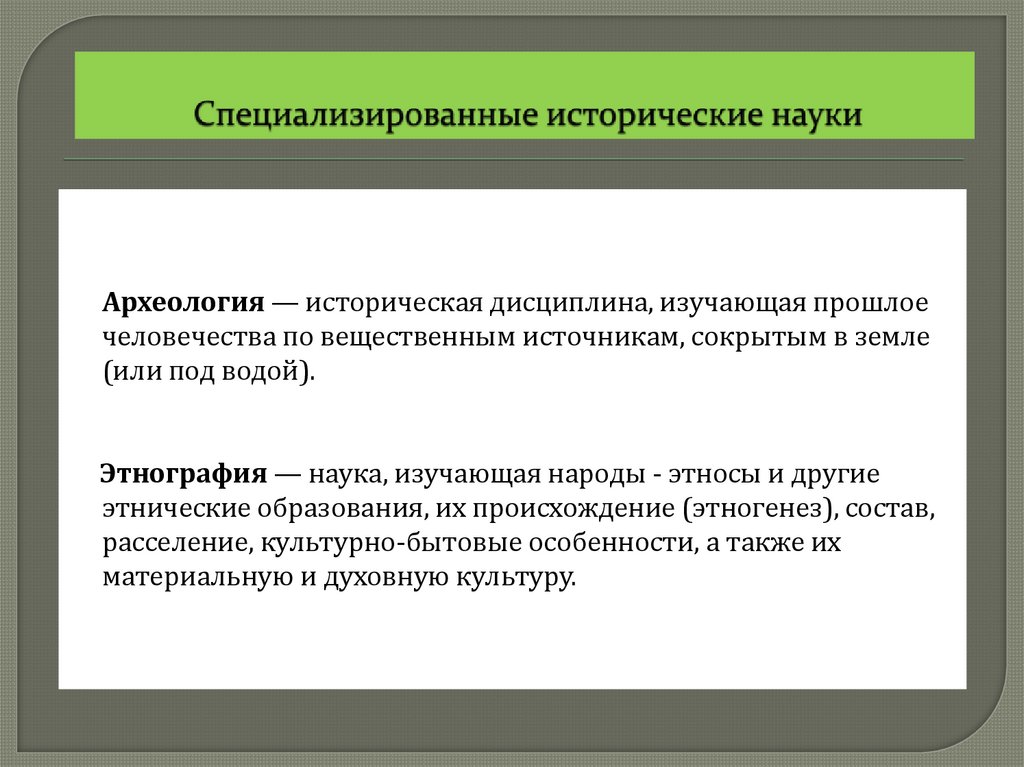 Специализированные исторические науки

Археология — историческая дисциплина, изучающая прошлое человечества по вещественным источникам, сокрытым в земле (или под водой).

Этнография — наука, изучающая народы - этносы и другие этнические образования, их происхождение (этногенез), состав, расселение, культурно-бытовые особенности, а также их материальную и духовную культуру.